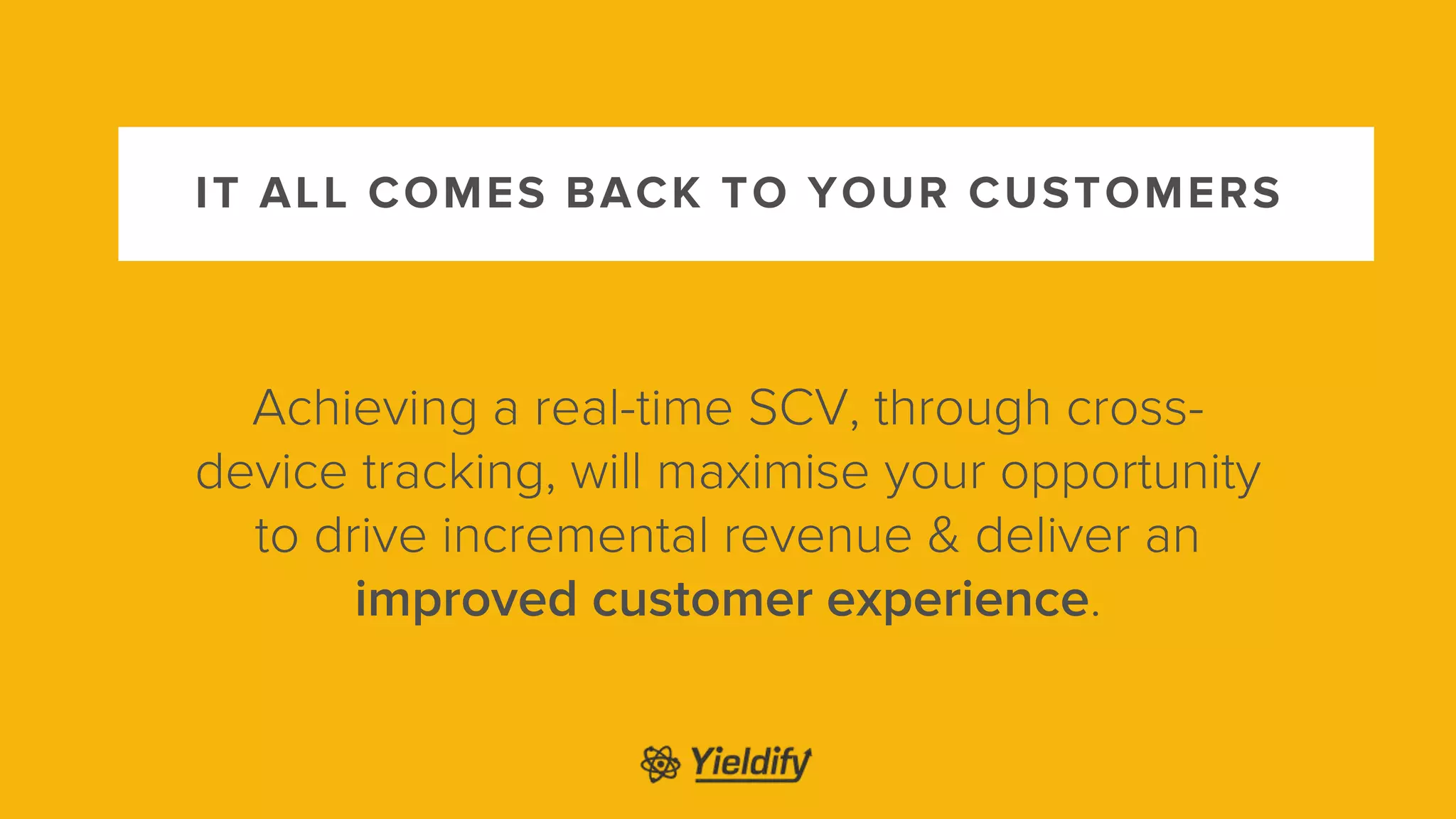 IT ALL COMES BACK TO YOUR CUSTOMERS

Achieving a real-time SCV, through cross-device tracking, will maximise your opportunity to drive incremental revenue & deliver an improved customer experience.

Yieldify